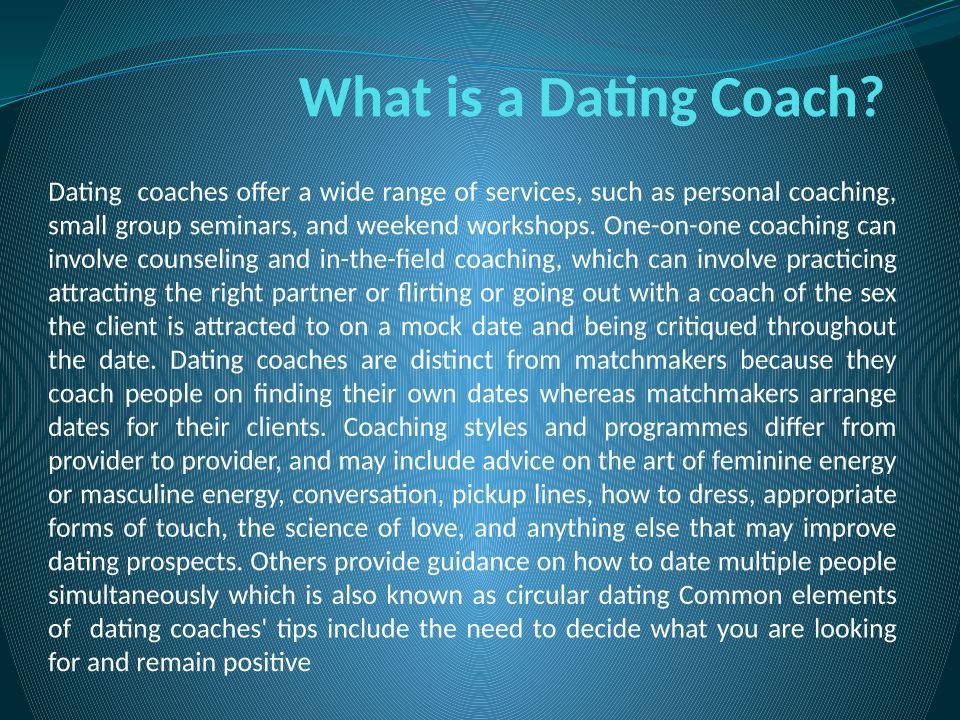 What is a Dating Coach?

Dating coaches offer a wide range of services, such as personal coaching, small group seminars, and weekend workshops. One-on-one coaching can involve counseling and in-the-field coaching, which can involve practicing attracting the right partner or flirting or going out with a coach of the sex the client is attracted to on a mock date and being critiqued throughout the date. Dating coaches are distinct from matchmakers because they coach people on finding their own dates whereas matchmakers arrange dates for their clients. Coaching styles and programmes differ from provider to provider, and may include advice on the art of feminine energy or masculine energy, conversation, pickup lines, how to dress, appropriate forms of touch, the science of love, and anything else that may improve dating prospects. Others provide guidance on how to date multiple people simultaneously which is also known as circular dating Common elements of dating coaches' tips include the need to decide what you are looking for and remain positive